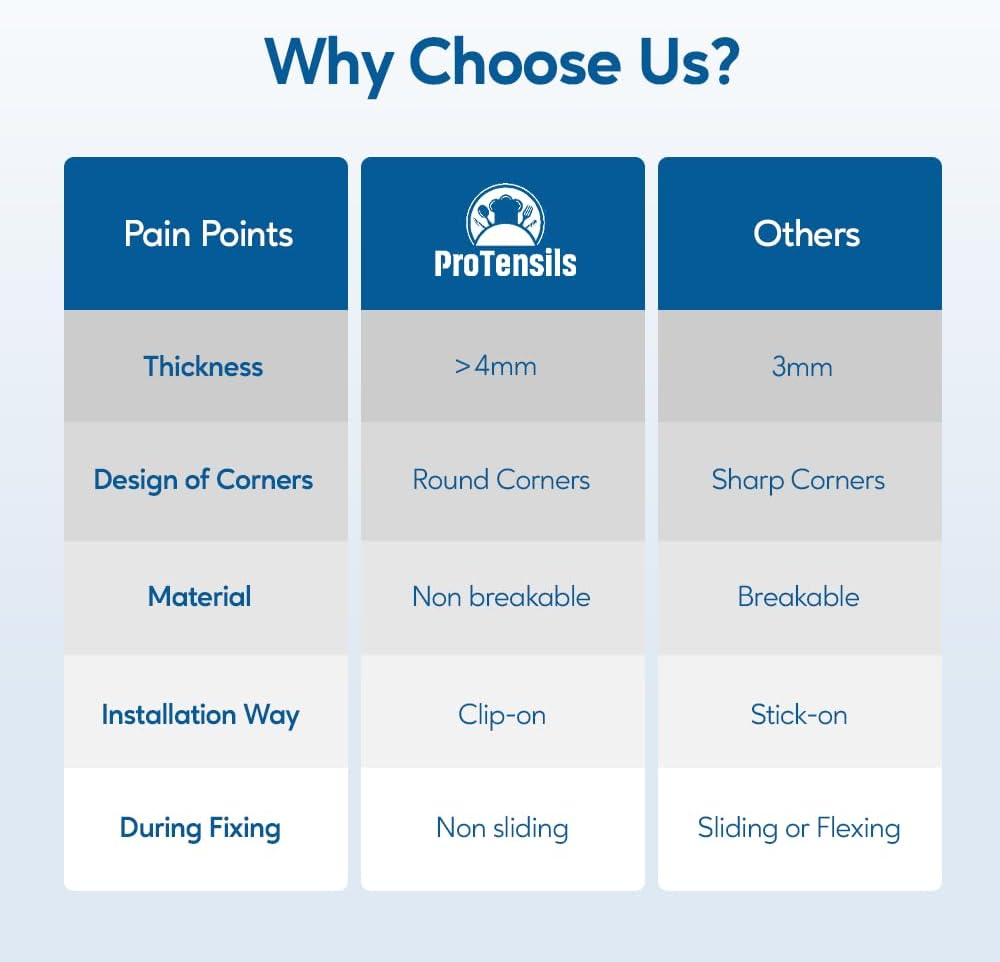 Why Choose Us?

| Pain Points | ProTensils | Others |
|---|---|---|
| Thickness | >4mm | 3mm |
| Design of Corners | Round Corners | Sharp Corners |
| Material | Non breakable | Breakable |
| Installation Way | Clip-on | Stick-on |
| During Fixing | Non sliding | Sliding or Flexing |